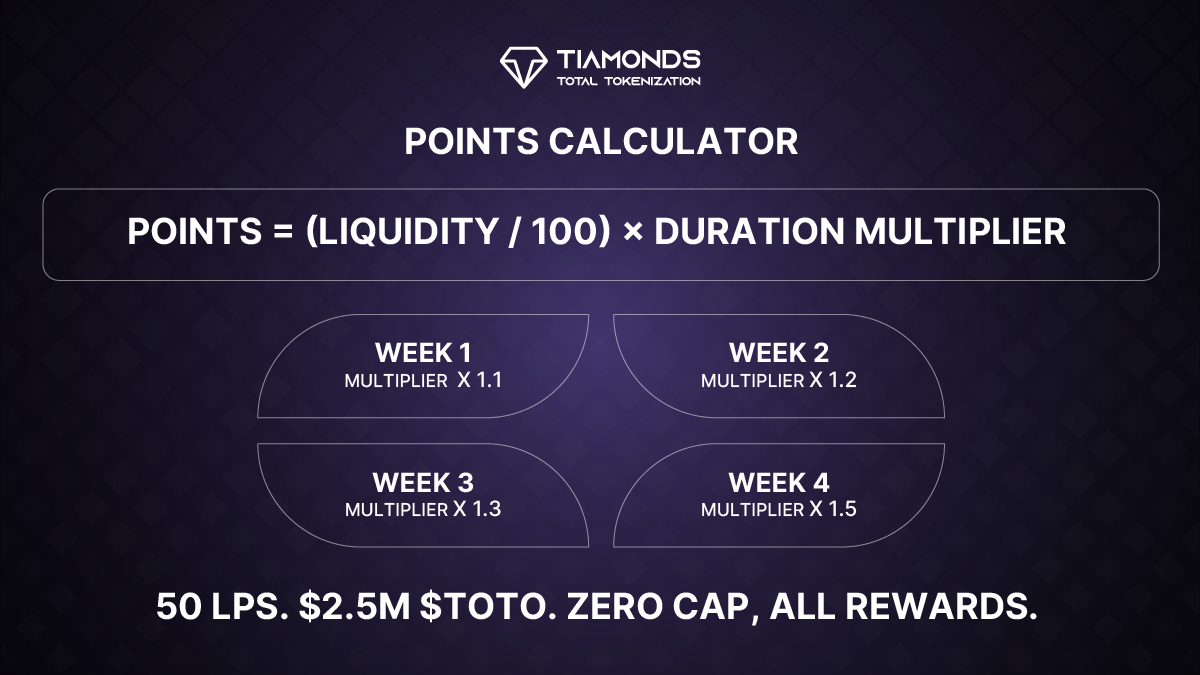 TIAMONDS
TOTAL TOKENIZATION

POINTS CALCULATOR

POINTS = (LIQUIDITY / 100) × DURATION MULTIPLIER

WEEK 1
MULTIPLIER X 1.1

WEEK 2
MULTIPLIER X 1.2

WEEK 3
MULTIPLIER X 1.3

WEEK 4
MULTIPLIER X 1.5

50 LPS. \$2.5M \$TOTO. ZERO CAP, ALL REWARDS.